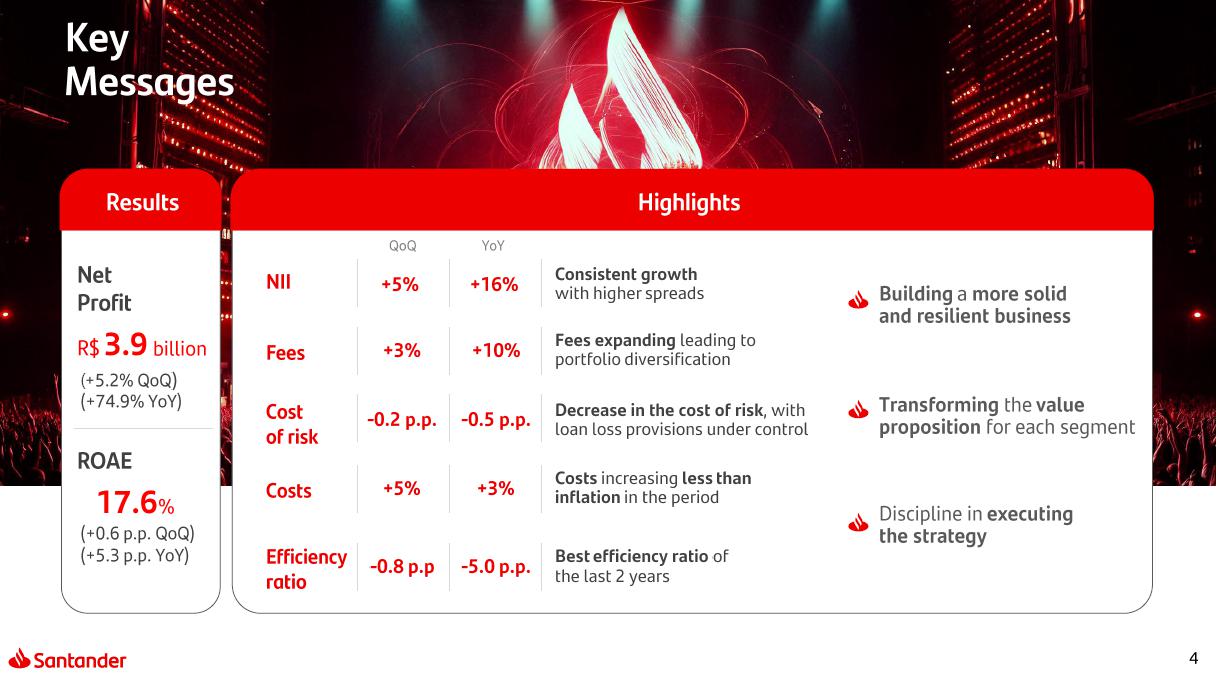 Key Messages

Results

Net Profit

R$ 3.9 billion

(+5.2% QoQ)
(+74.9% YoY)

ROAE

17.6%

(+0.6 p.p. QoQ)
(+5.3 p.p. YoY)

Highlights

| | QoQ | YoY | |
|---|---|---|---|
| NII | +5% | +16% | Consistent growth with higher spreads |
| Fees | +3% | +10% | Fees expanding leading to portfolio diversification |
| Cost of risk | -0.2 p.p. | -0.5 p.p. | Decrease in the cost of risk, with loan loss provisions under control |
| Costs | +5% | +3% | Costs increasing less than inflation in the period |
| Efficiency ratio | -0.8 p.p | -5.0 p.p. | Best efficiency ratio of the last 2 years |

Building a more solid and resilient business

Transforming the value proposition for each segment

Discipline in executing the strategy

Santander

4